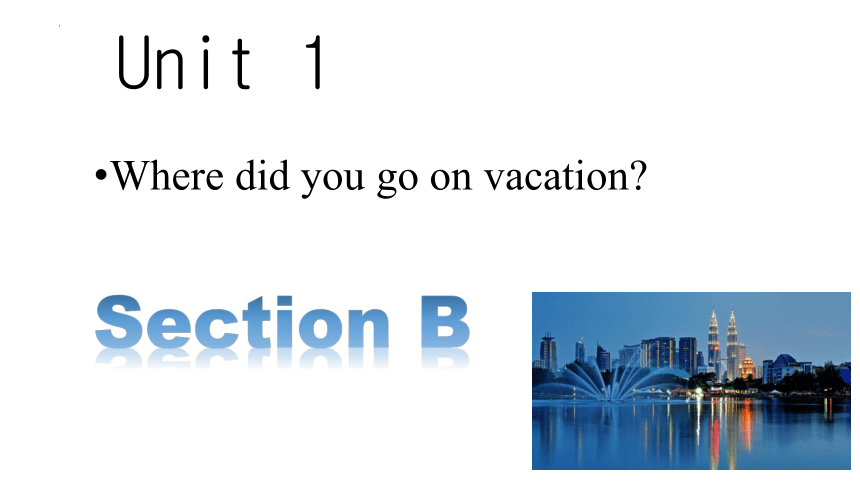 Unit 1

•Where did you go on vacation?

Section B